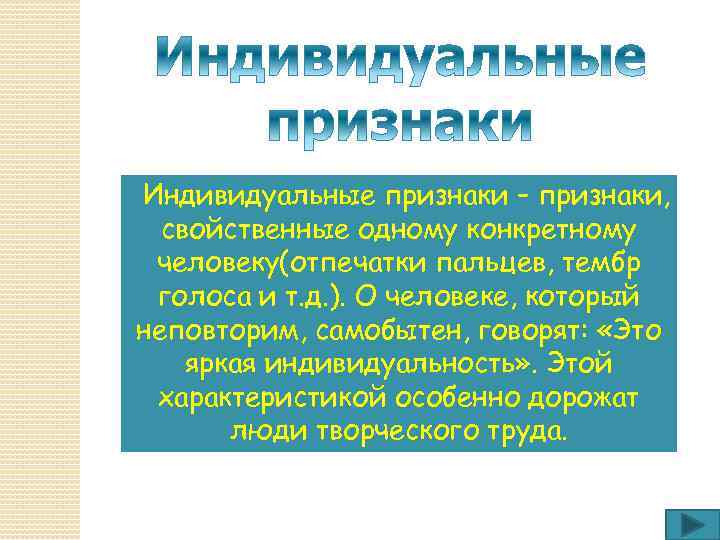 Индивидуальные признаки

Индивидуальные признаки – признаки, свойственные одному конкретному человеку(отпечатки пальцев, тембр голоса и т.д.). О человеке, который неповторим, самобытен, говорят: «Это яркая индивидуальность». Этой характеристикой особенно дорожат люди творческого труда.